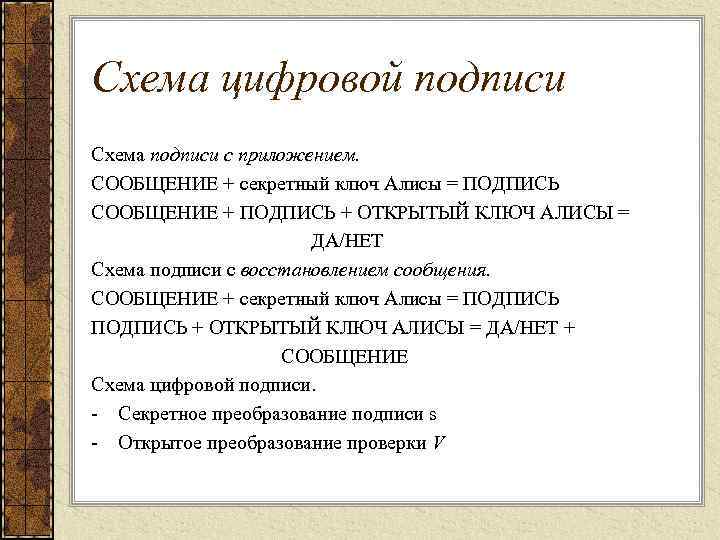 Схема цифровой подписи

Схема подписи с приложением.

СООБЩЕНИЕ + секретный ключ Алисы = ПОДПИСЬ

СООБЩЕНИЕ + ПОДПИСЬ + ОТКРЫТЫЙ КЛЮЧ АЛИСЫ = ДА/НЕТ

Схема подписи с восстановлением сообщения.

СООБЩЕНИЕ + секретный ключ Алисы = ПОДПИСЬ

ПОДПИСЬ + ОТКРЫТЫЙ КЛЮЧ АЛИСЫ = ДА/НЕТ + СООБЩЕНИЕ

Схема цифровой подписи.

- Секретное преобразование подписи s
- Открытое преобразование проверки $V$